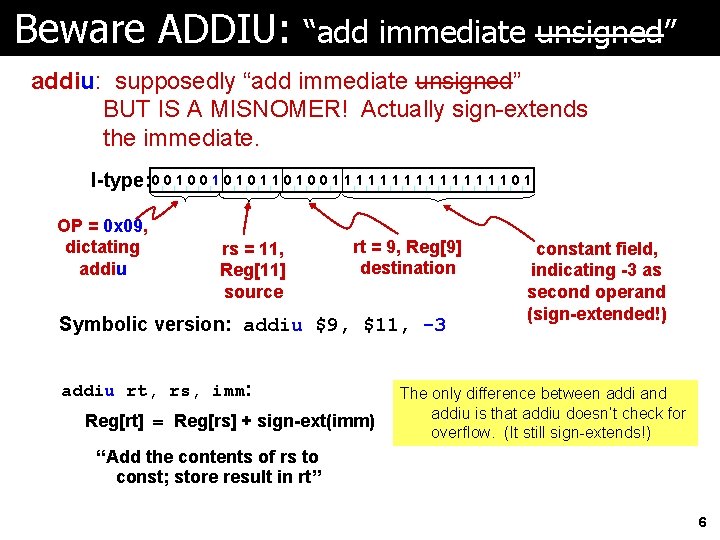 Beware ADDIU: “add immediate unsigned”

addiu: supposedly “add immediate unsigned” BUT IS A MISNOMER! Actually sign-extends the immediate.

I-type: 0 0 1 0 0 1 0 1 0 1 1 0 1 0 0 1 1 1 1 1 1 1 1 1 1 1 1 1 1 1 0 1

OP = 0x09, dictating addiu

rs = 11, Reg[11] source

rt = 9, Reg[9] destination

constant field, indicating -3 as second operand (sign-extended!)

Symbolic version: addiu $9, $11, -3

addiu rt, rs, imm:

Reg[rt] = Reg[rs] + sign-ext(imm)

“Add the contents of rs to const; store result in rt”

The only difference between addi and addiu is that addiu doesn't check for overflow. (It still sign-extends!)

6